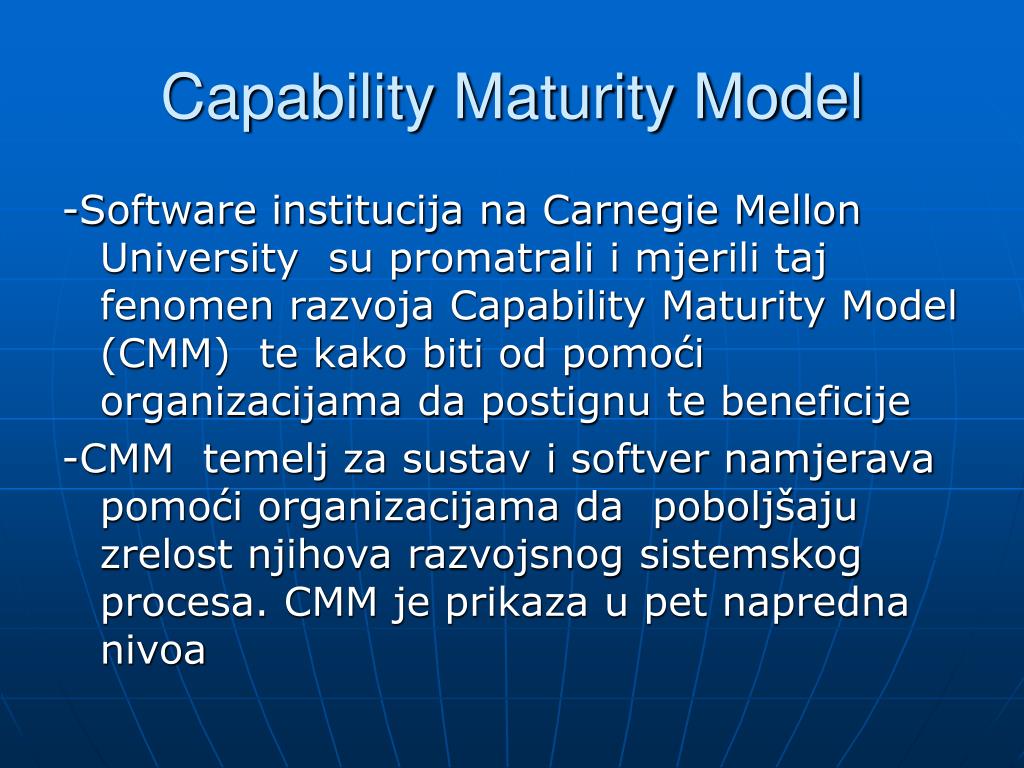 Capability Maturity Model

-Software institucija na Carnegie Mellon University su promatrali i mjerili taj fenomen razvoja Capability Maturity Model (CMM) te kako biti od pomoći organizacijama da postignu te beneficije

-CMM temelj za sustav i softver namjerava pomoći organizacijama da poboljšaju zrelost njihova razvojsnog sistemskog procesa. CMM je prikaza u pet napredna nivoa